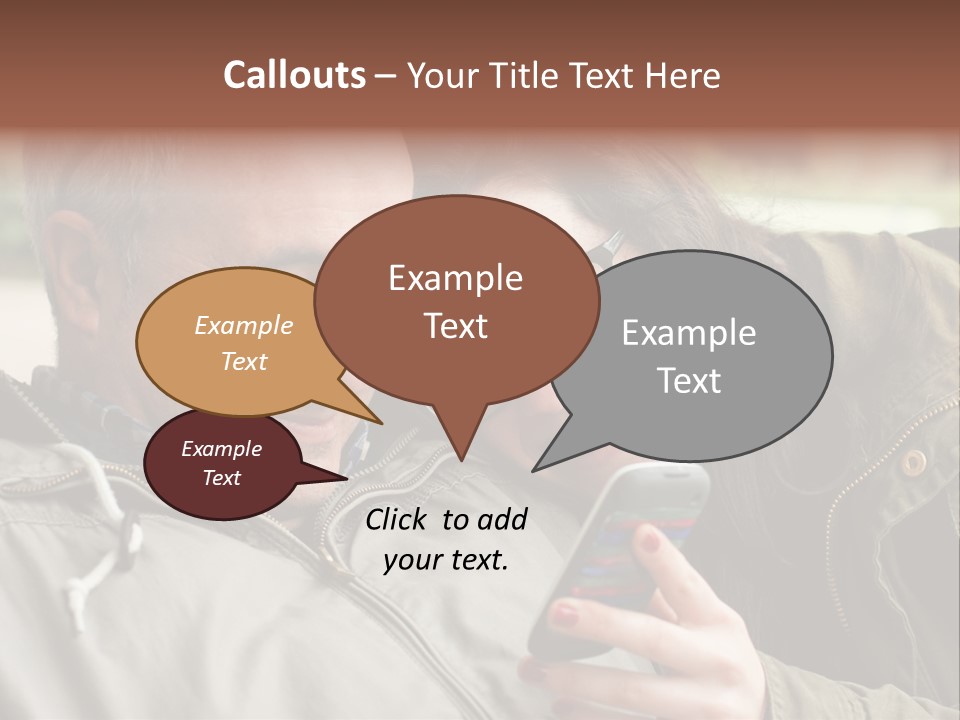 Callouts – Your Title Text Here

Example Text

Example Text

Example Text

Example Text

Click to add your text.